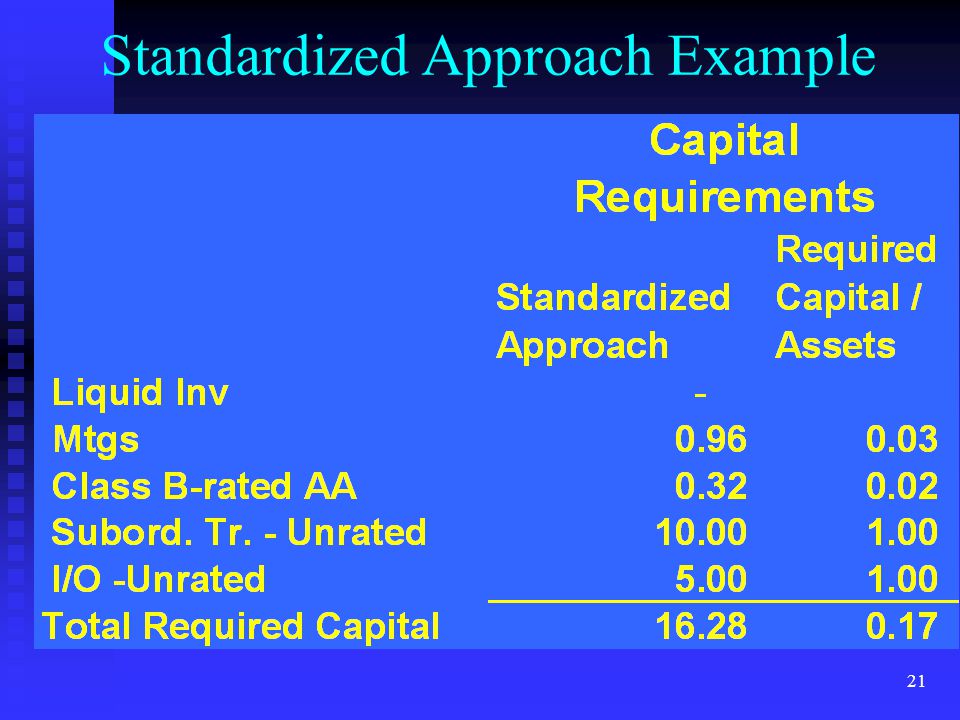 Standardized Approach Example

Capital Requirements

| | Standardized Approach | Required Capital / Assets |
|---|---|---|
| Liquid Inv | - | |
| Mtgs | 0.96 | 0.03 |
| Class B-rated AA | 0.32 | 0.02 |
| Subord. Tr. - Unrated | 10.00 | 1.00 |
| I/O -Unrated | 5.00 | 1.00 |
| Total Required Capital | 16.28 | 0.17 |

21